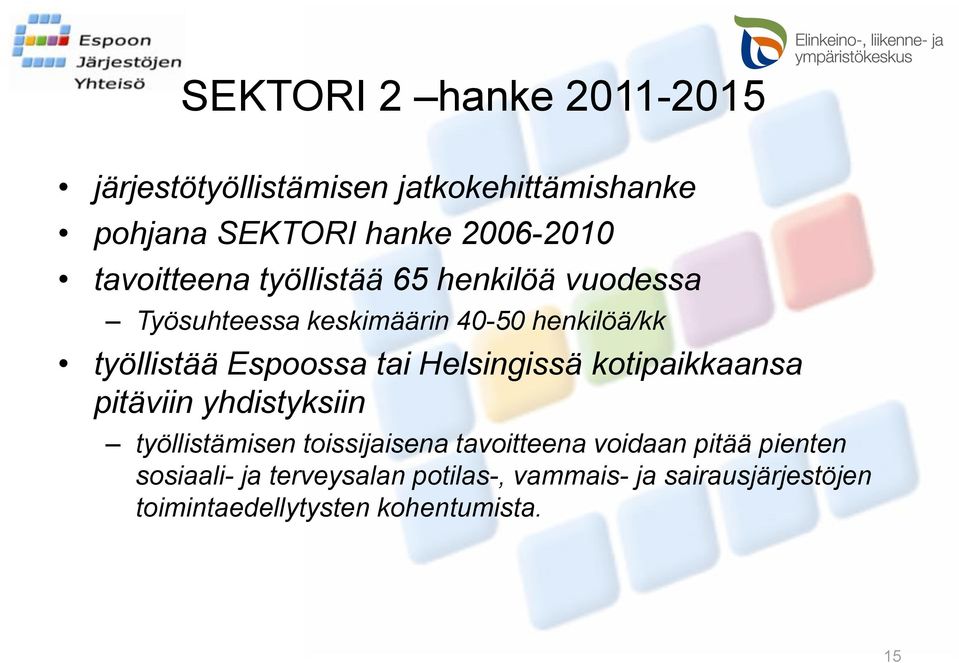 Espoon Järjestöjen Yhteisö

Elinkeino-, liikenne- ja ympäristökeskus

SEKTORI 2 –hanke 2011-2015

• järjestötyöllistämisen jatkokehittämishanke
• pohjana SEKTORI hanke 2006-2010
• tavoitteena työllistää 65 henkilöä vuodessa
  – Työsuhteessa keskimäärin 40-50 henkilöä/kk
• työllistää Espoossa tai Helsingissä kotipaikkaansa pitäviin yhdistyksiin
  – työllistämisen toissijaisena tavoitteena voidaan pitää pienten sosiaali- ja terveysalan potilas-, vammais- ja sairausjärjestöjen toimintaedellytysten kohentumista.

15